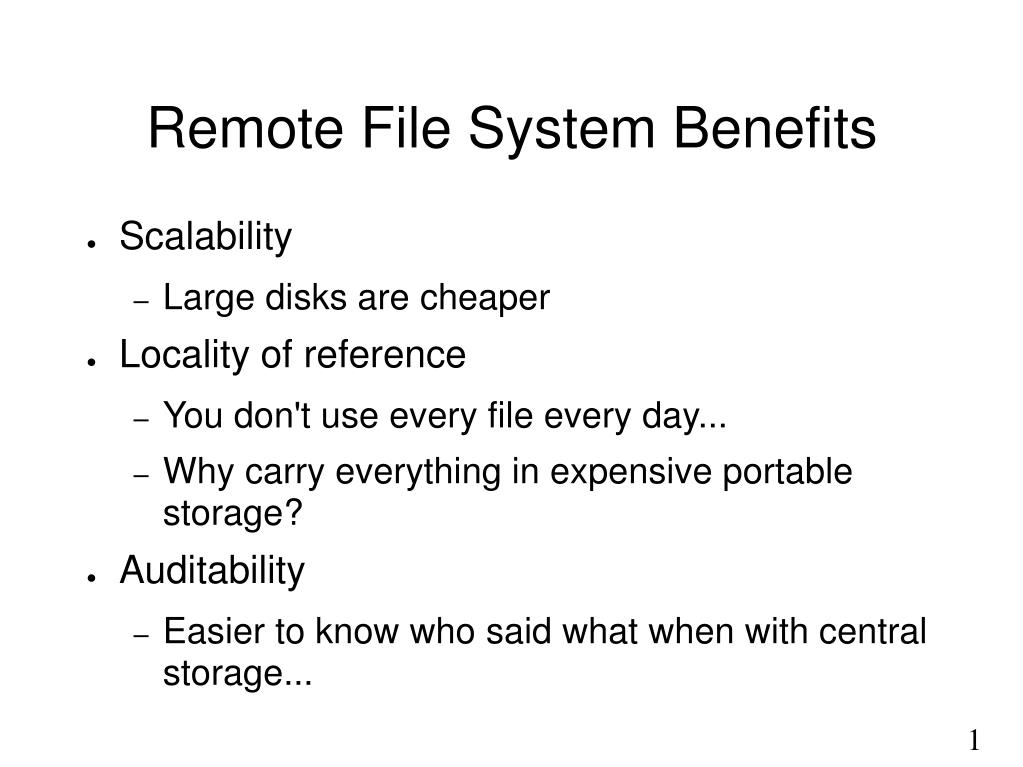 Remote File System Benefits

● Scalability
  – Large disks are cheaper
● Locality of reference
  – You don't use every file every day...
  – Why carry everything in expensive portable storage?
● Auditability
  – Easier to know who said what when with central storage...

1